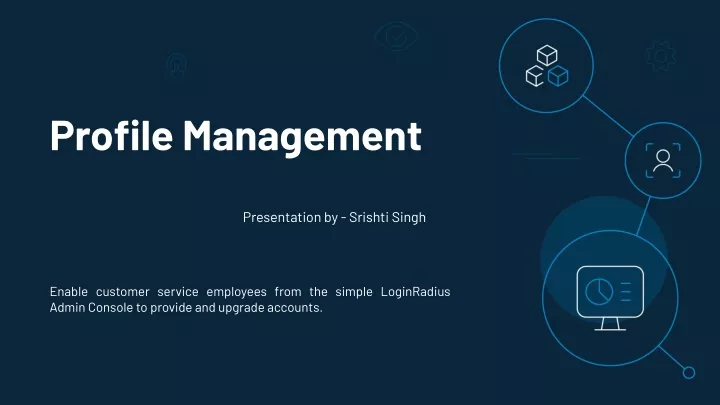 Profile Management

Presentation by - Srishti Singh

Enable customer service employees from the simple LoginRadius Admin Console to provide and upgrade accounts.